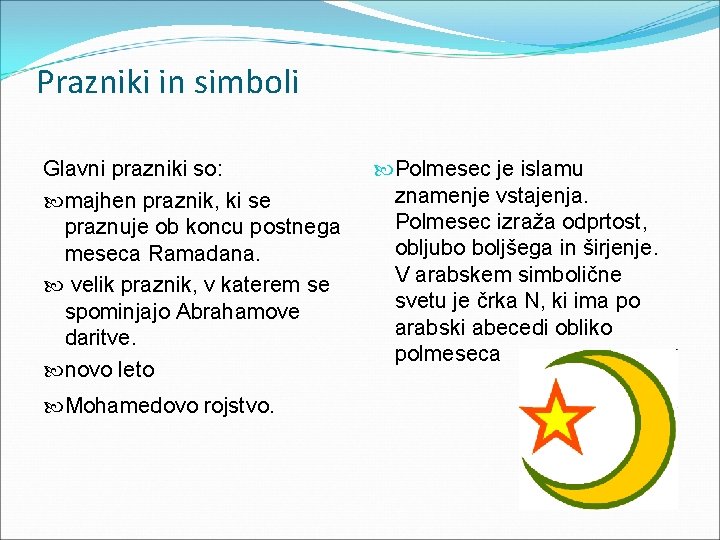 Prazniki in simboli

Glavni prazniki so:

majhen praznik, ki se praznuje ob koncu postnega meseca Ramadana.

velik praznik, v katerem se spominjajo Abrahamove daritve.

novo leto

Mohamedovo rojstvo.

Polmesec je islamu znamenje vstajenja. Polmesec izraža odprtost, obljubo boljšega in širjenje. V arabskem simbolične svetu je črka N, ki ima po arabski abecedi obliko polmeseca